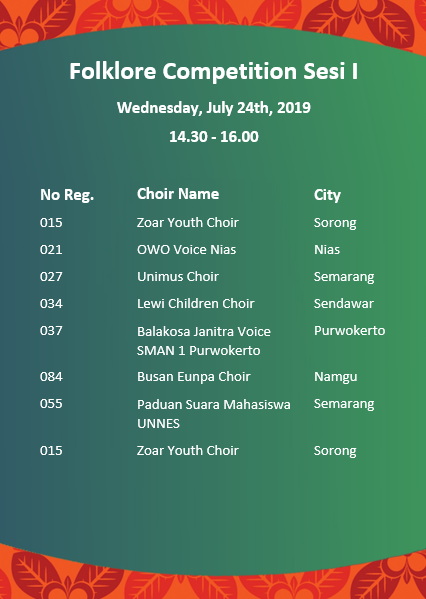 Folklore Competition Sesi I

Wednesday, July 24th, 2019

14.30 - 16.00

| No Reg. | Choir Name | City |
|---|---|---|
| 015 | Zoar Youth Choir | Sorong |
| 021 | OWO Voice Nias | Nias |
| 027 | Unimus Choir | Semarang |
| 034 | Lewi Children Choir | Sendawar |
| 037 | Balakosa Janitra Voice SMAN 1 Purwokerto | Purwokerto |
| 084 | Busan Eunpa Choir | Namgu |
| 055 | Paduan Suara Mahasiswa UNNES | Semarang |
| 015 | Zoar Youth Choir | Sorong |